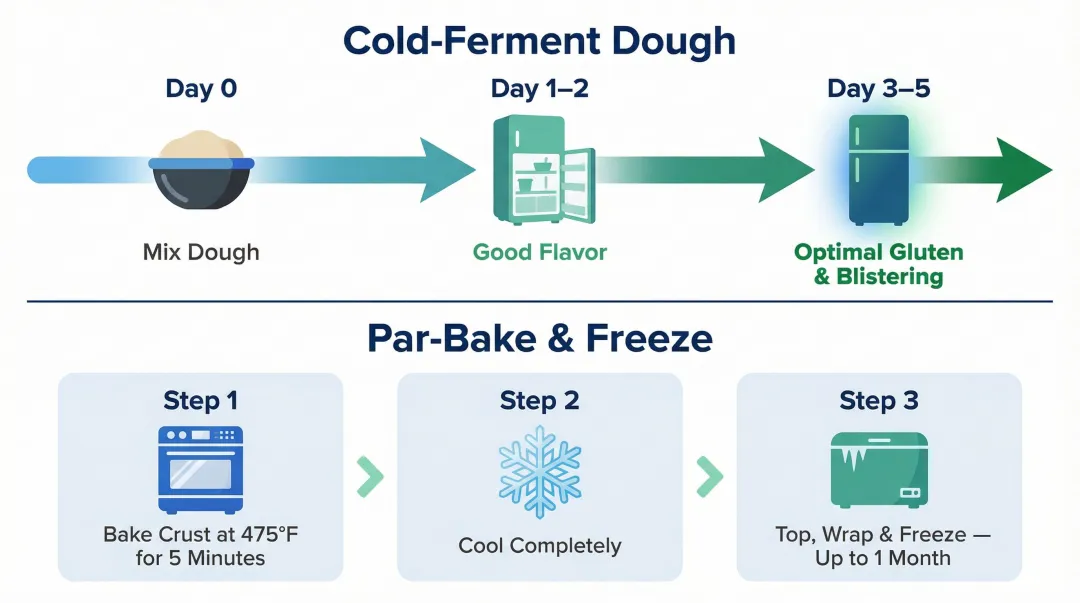 Cold-Ferment Dough

Day 0

Mix Dough

Day 1–2

Good Flavor

Day 3–5

Optimal Gluten & Blistering

Par-Bake & Freeze

Step 1

Bake Crust at 475°F for 5 Minutes

Step 2

Cool Completely

Step 3

Top, Wrap & Freeze — Up to 1 Month